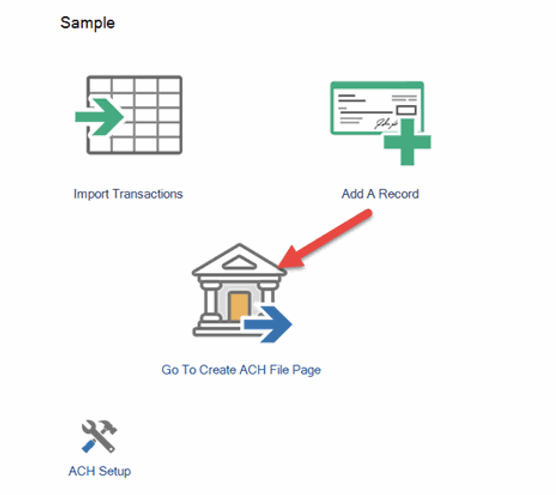 Sample

Import Transactions

Add A Record

Go To Create ACH File Page

ACH Setup